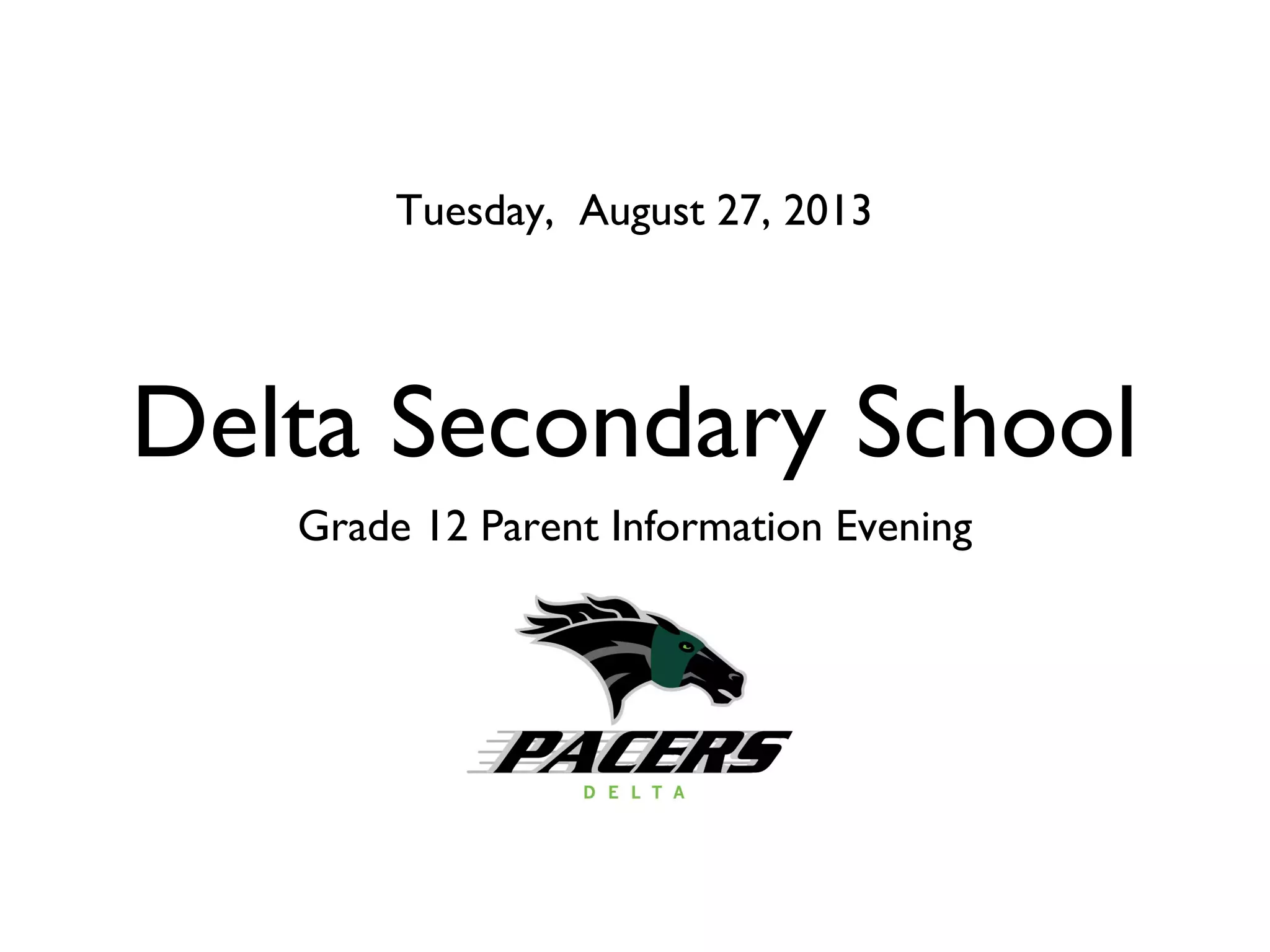 Tuesday, August 27, 2013

Delta Secondary School

Grade 12 Parent Information Evening

PACERS
DELTA